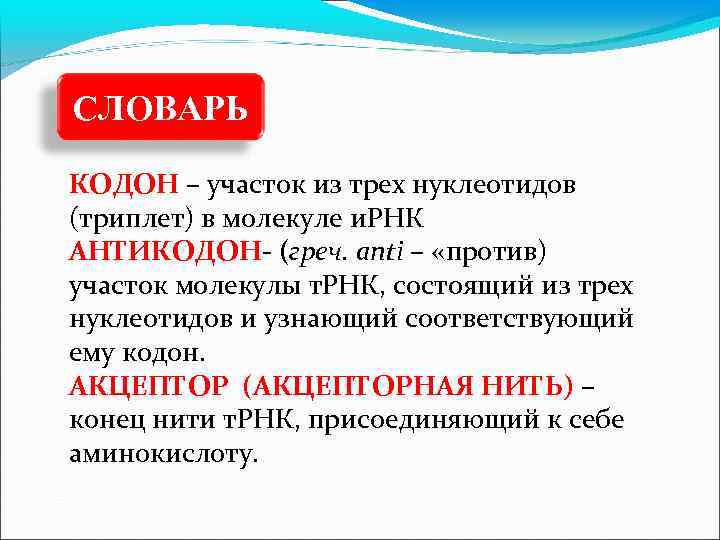 СЛОВАРЬ

КОДОН – участок из трех нуклеотидов (триплет) в молекуле иРНК
АНТИКОДОН- (греч. anti – «против) участок молекулы тРНК, состоящий из трех нуклеотидов и узнающий соответствующий ему кодон.
АКЦЕПТОР (АКЦЕПТОРНАЯ НИТЬ) – конец нити тРНК, присоединяющий к себе аминокислоту.